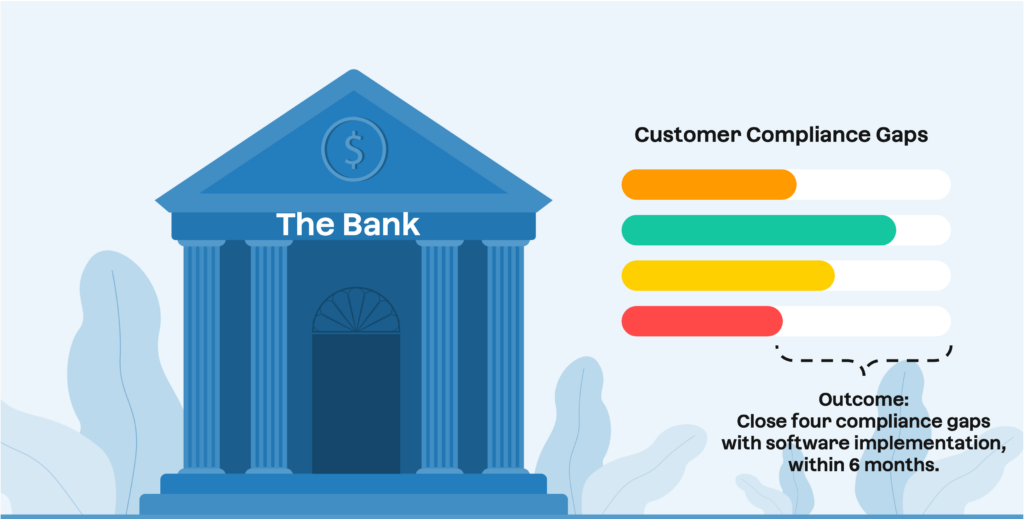 $

The Bank

Customer Compliance Gaps

Outcome:
Close four compliance gaps with software implementation, within 6 months.